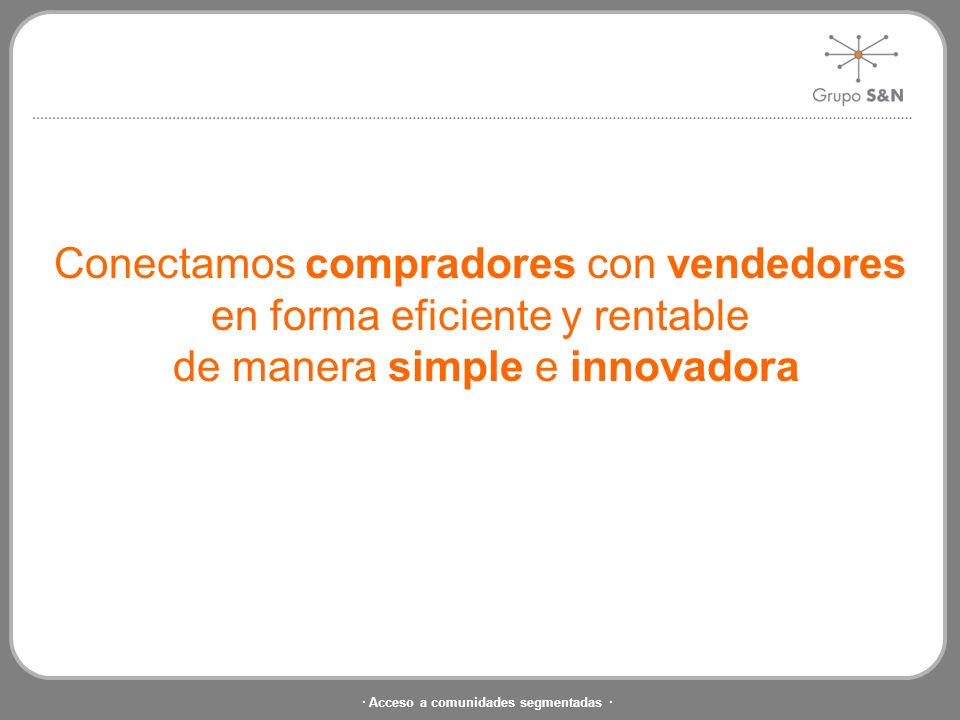 Grupo S&N

Conectamos compradores con vendedores en forma eficiente y rentable de manera simple e innovadora

· Acceso a comunidades segmentadas ·